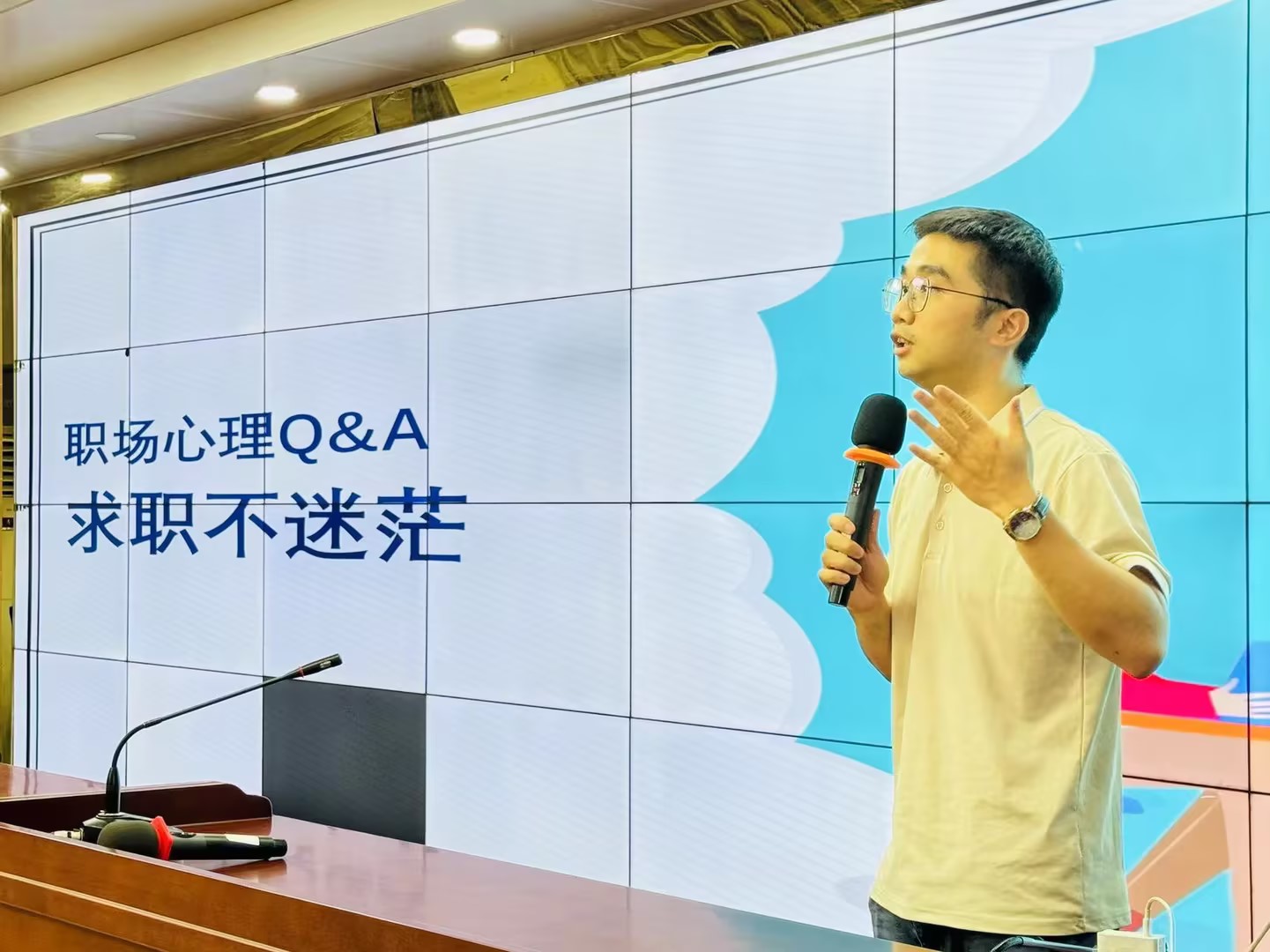 职场心理Q&A
求职不迷茫